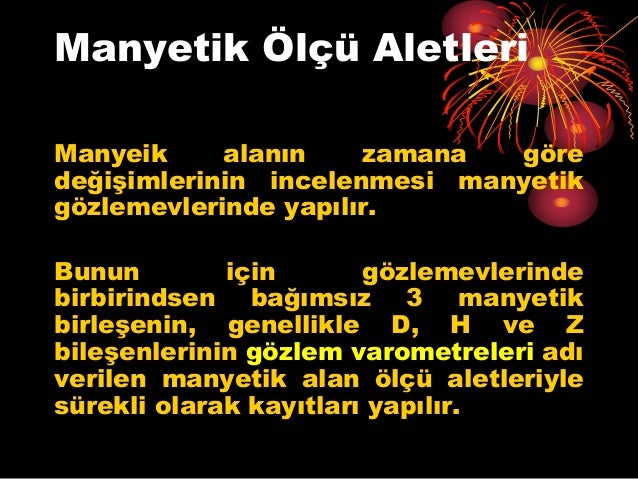 Manyetik Ölçü Aletleri

Manyeik alanın zamana göre değişimlerinin incelenmesi manyetik gözlemevlerinde yapılır.

Bunun için gözlemevlerinde birbirindsen bağımsız 3 manyetik birleşenin, genellikle D, H ve Z bileşenlerinin gözlem varometreleri adı verilen manyetik alan ölçü aletleriyle sürekli olarak kayıtları yapılır.